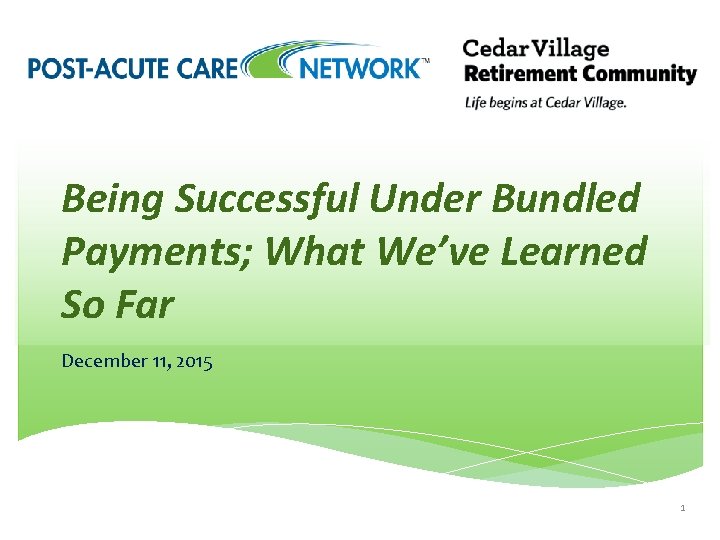 POST-ACUTE CARE NETWORK™

Cedar Village
Retirement Community
Life begins at Cedar Village.

Being Successful Under Bundled Payments; What We've Learned So Far

December 11, 2015

1